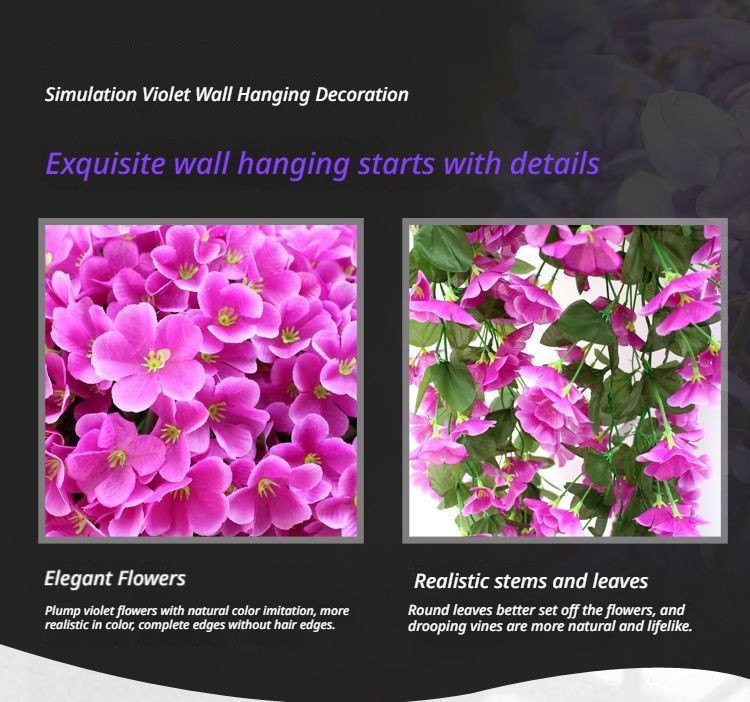 Simulation Violet Wall Hanging Decoration

Exquisite wall hanging starts with details

Elegant Flowers

Plump violet flowers with natural color imitation, more realistic in color, complete edges without hair edges.

Realistic stems and leaves

Round leaves better set off the flowers, and drooping vines are more natural and lifelike.